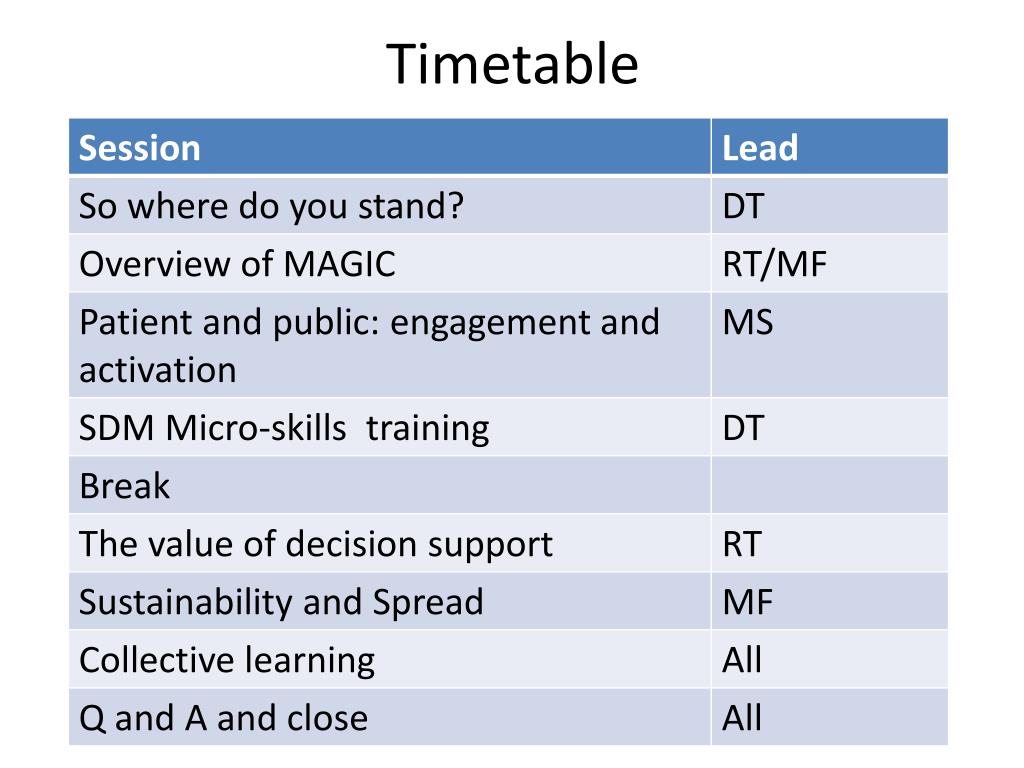 Timetable

| Session | Lead |
|---|---|
| So where do you stand? | DT |
| Overview of MAGIC | RT/MF |
| Patient and public: engagement and activation | MS |
| SDM Micro-skills  training | DT |
| Break | |
| The value of decision support | RT |
| Sustainability and Spread | MF |
| Collective learning | All |
| Q and A and close | All |